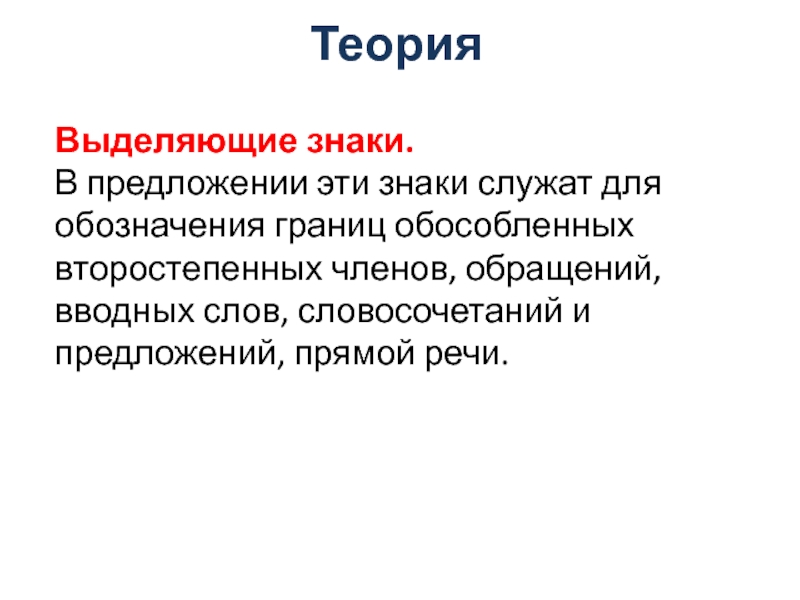 Теория

Выделяющие знаки.
В предложении эти знаки служат для обозначения границ обособленных второстепенных членов, обращений, вводных слов, словосочетаний и предложений, прямой речи.